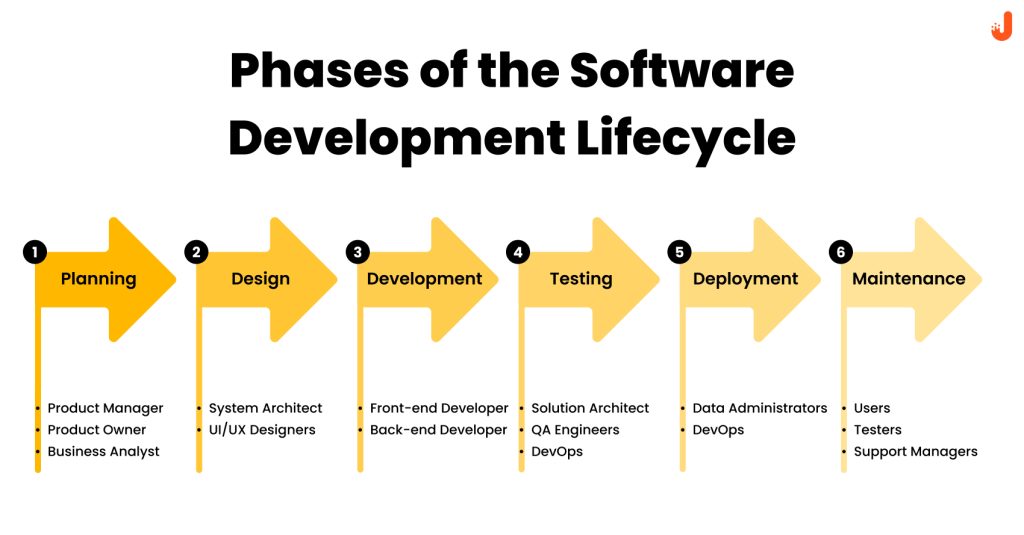 Phases of the Software Development Lifecycle

1 Planning
- Product Manager
- Product Owner
- Business Analyst

2 Design
- System Architect
- UI/UX Designers

3 Development
- Front-end Developer
- Back-end Developer

4 Testing
- Solution Architect
- QA Engineers
- DevOps

5 Deployment
- Data Administrators
- DevOps

6 Maintenance
- Users
- Testers
- Support Managers